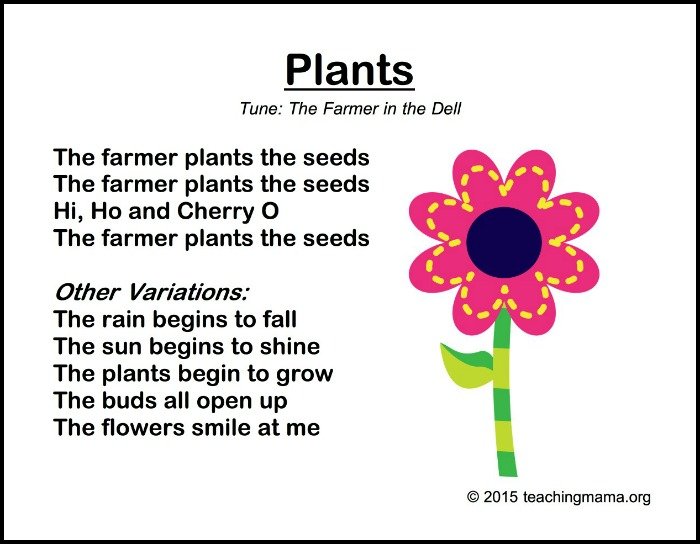 Plants

Tune: The Farmer in the Dell

The farmer plants the seeds
The farmer plants the seeds
Hi, Ho and Cherry O
The farmer plants the seeds

Other Variations:
The rain begins to fall
The sun begins to shine
The plants begin to grow
The buds all open up
The flowers smile at me

© 2015 teachingmama.org